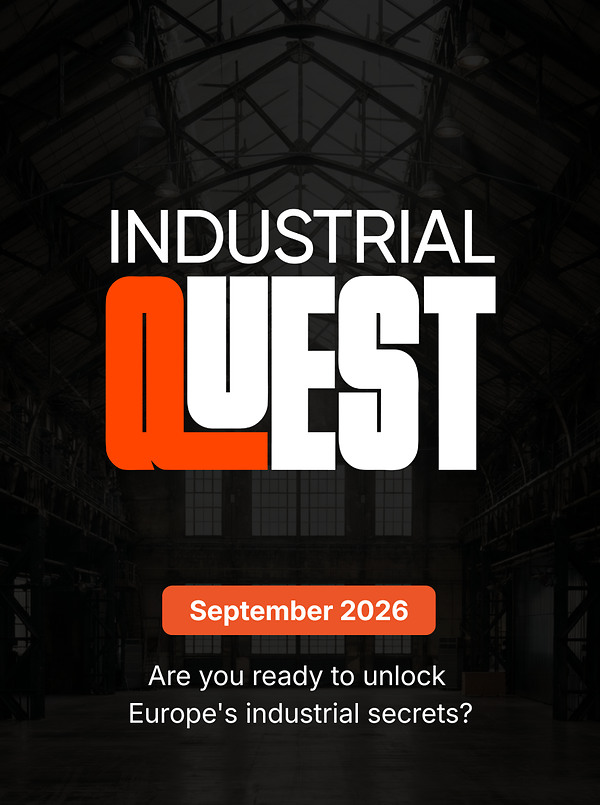 INDUSTRIAL
QUEST

September 2026

Are you ready to unlock Europe's industrial secrets?